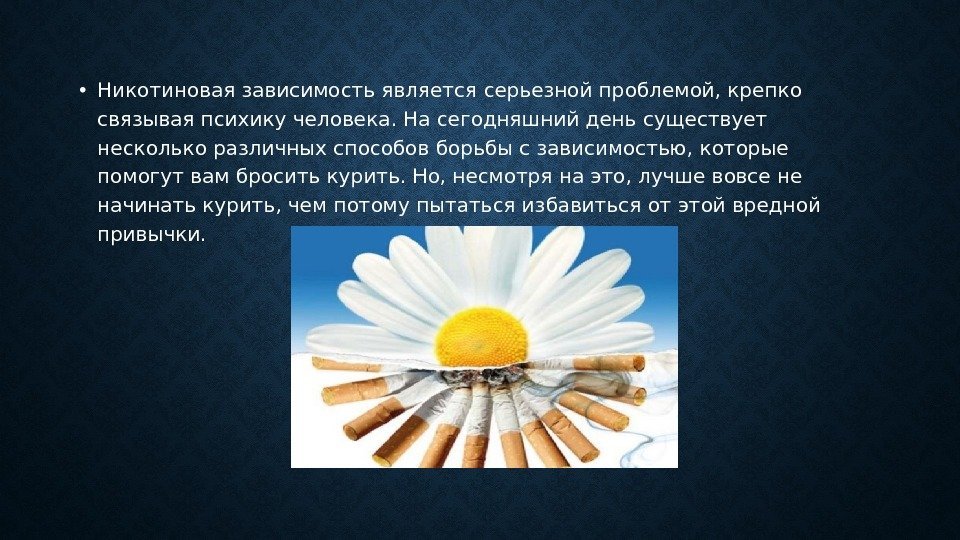 • Никотиновая зависимость является серьезной проблемой, крепко связывая психику человека. На сегодняшний день существует несколько различных способов борьбы с зависимостью, которые помогут вам бросить курить. Но, несмотря на это, лучше вовсе не начинать курить, чем потому пытаться избавиться от этой вредной привычки.